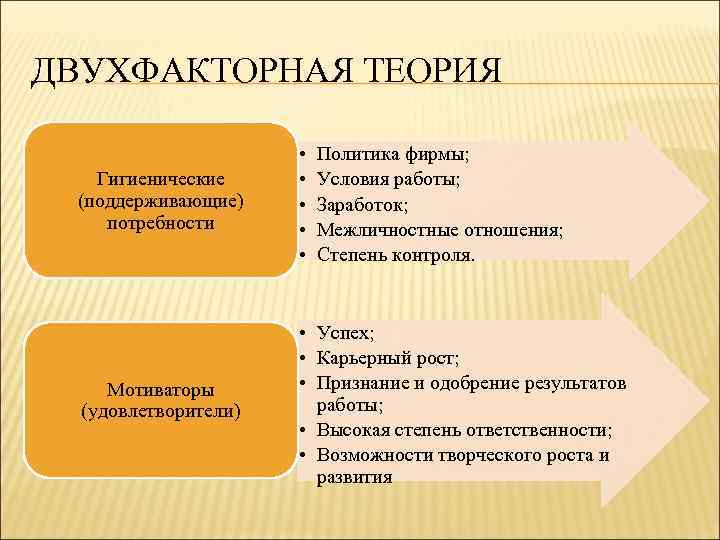 ДВУХФАКТОРНАЯ ТЕОРИЯ

Гигиенические (поддерживающие) потребности

• Политика фирмы;
• Условия работы;
• Заработок;
• Межличностные отношения;
• Степень контроля.

Мотиваторы (удовлетворители)

• Успех;
• Карьерный рост;
• Признание и одобрение результатов работы;
• Высокая степень ответственности;
• Возможности творческого роста и развития